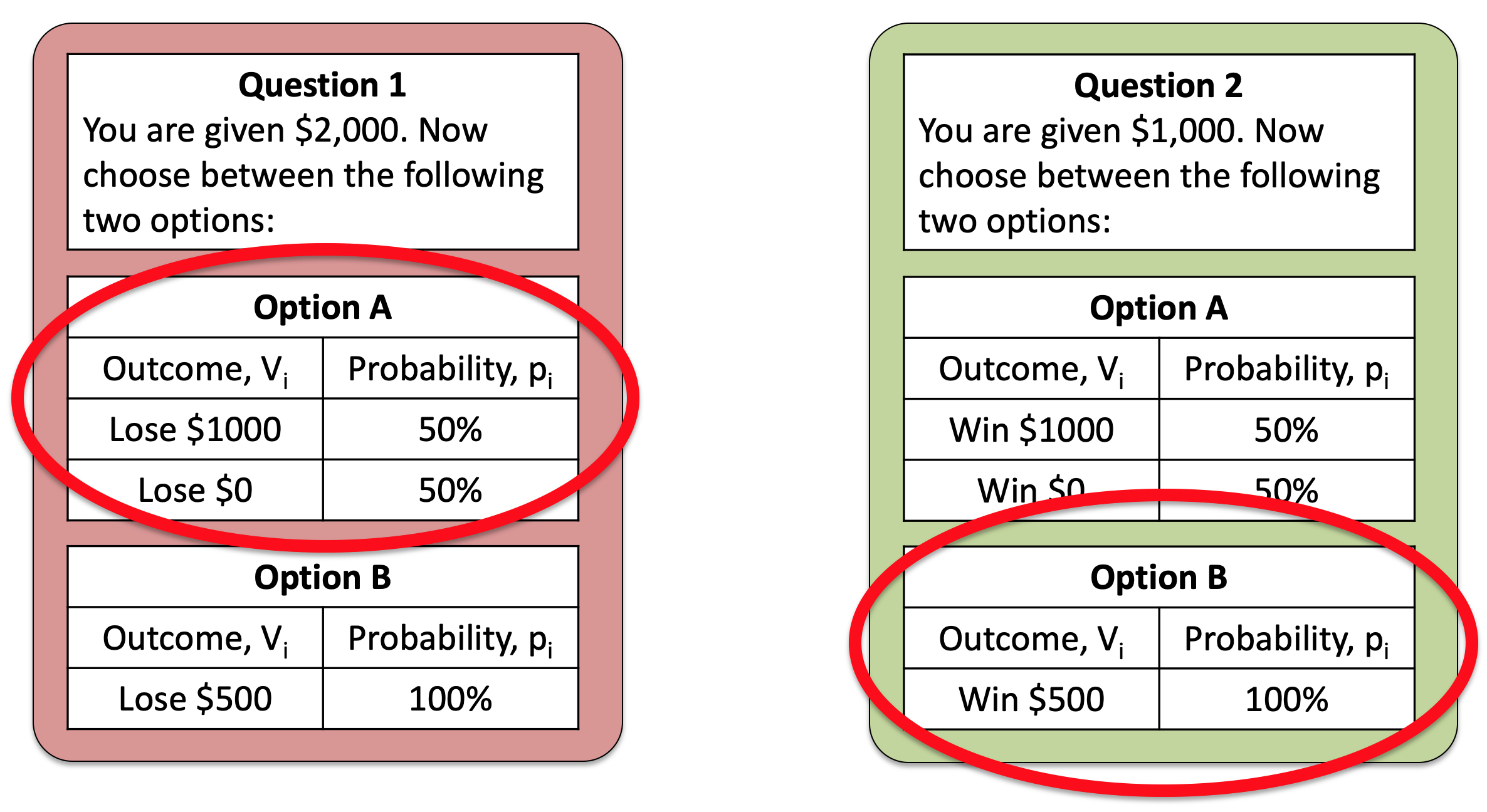 **Question 1**
You are given \$2,000. Now choose between the following two options:

**Option A**

| Outcome, $V_i$ | Probability, $p_i$ |
|---|---|
| Lose \$1000 | 50% |
| Lose \$0 | 50% |

**Option B**

| Outcome, $V_i$ | Probability, $p_i$ |
|---|---|
| Lose \$500 | 100% |

**Question 2**
You are given \$1,000. Now choose between the following two options:

**Option A**

| Outcome, $V_i$ | Probability, $p_i$ |
|---|---|
| Win \$1000 | 50% |
| Win \$0 | 50% |

**Option B**

| Outcome, $V_i$ | Probability, $p_i$ |
|---|---|
| Win \$500 | 100% |